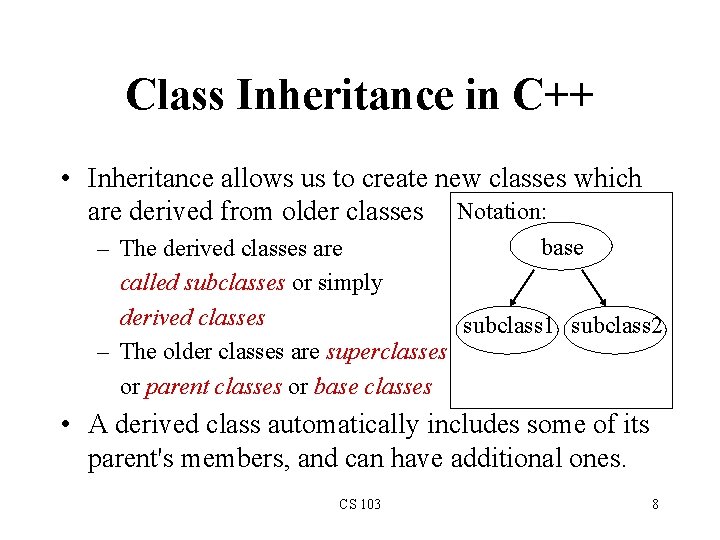 Class Inheritance in C++

• Inheritance allows us to create new classes which are derived from older classes

– The derived classes are called subclasses or simply derived classes

– The older classes are superclasses or parent classes or base classes

Notation:

base

subclass1

subclass2

• A derived class automatically includes some of its parent's members, and can have additional ones.

CS 103

8